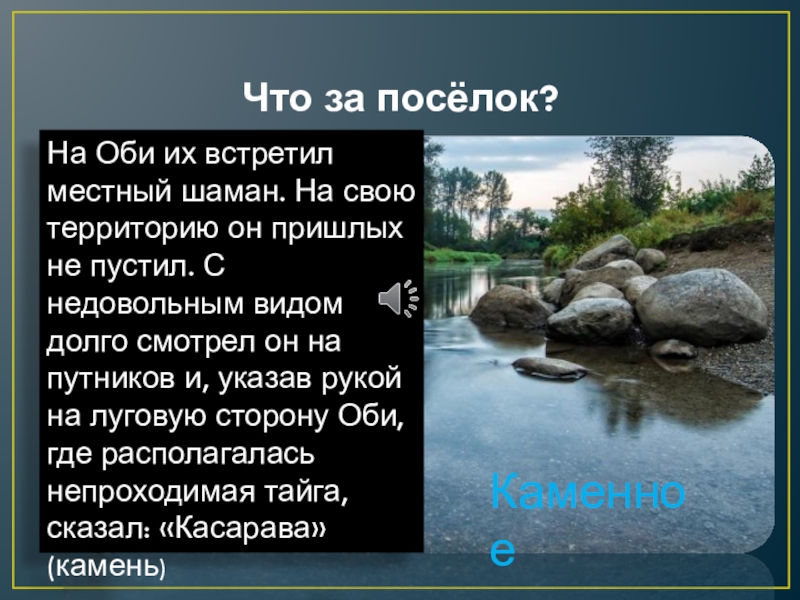 Что за посёлок?

На Оби их встретил местный шаман. На свою территорию он пришлых не пустил. С недовольным видом долго смотрел он на путников и, указав рукой на луговую сторону Оби, где располагалась непроходимая тайга, сказал: «Касарава» (камень)

Каменное